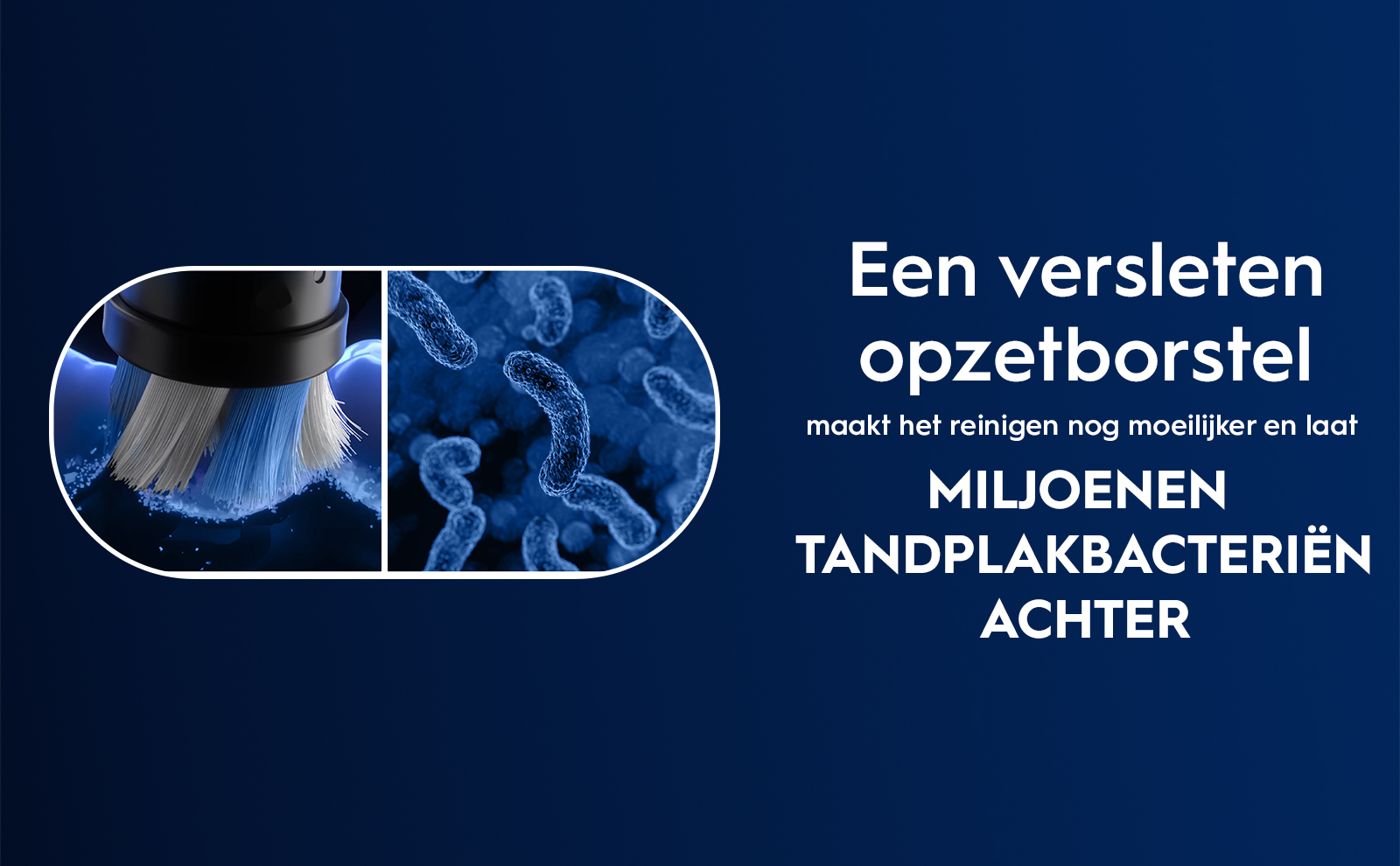 Een versleten opzetborstel

maakt het reinigen nog moeilijker en laat

MILJOENEN TANDPLAKBACTERIËN ACHTER